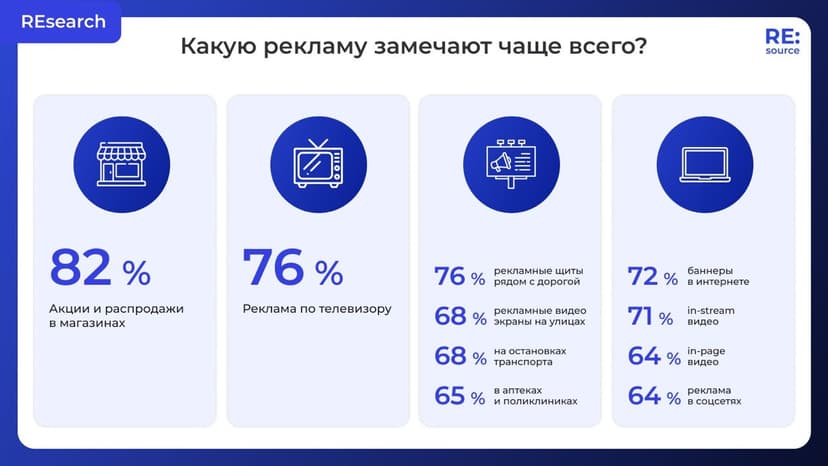 REsearch

Какую рекламу замечают чаще всего?

RE: source

82 %
Акции и распродажи в магазинах

76 %
Реклама по телевизору

76 % рекламные щиты рядом с дорогой
68 % рекламные видео экраны на улицах
68 % на остановках транспорта
65 % в аптеках и поликлиниках

72 % баннеры в интернете
71 % in-stream видео
64 % in-page видео
64 % реклама в соцсетях